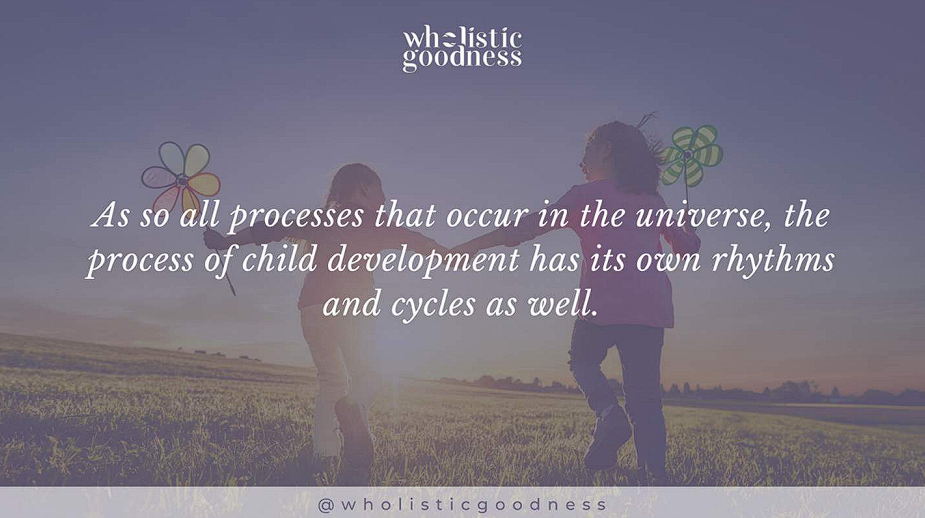 wholistic goodness

As so all processes that occur in the universe, the process of child development has its own rhythms and cycles as well.

@wholisticgoodness